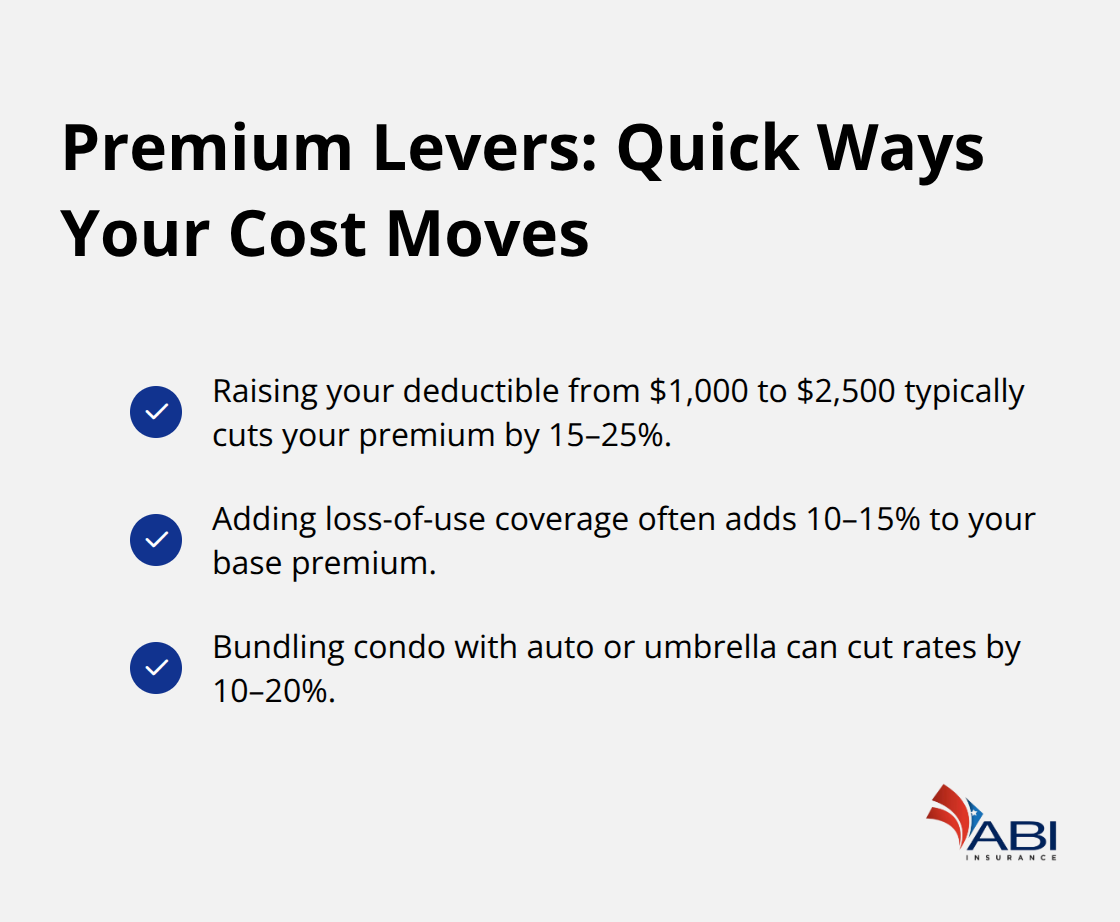 Premium Levers: Quick Ways Your Cost Moves

Raising your deductible from \$1,000 to \$2,500 typically cuts your premium by 15–25%.

Adding loss-of-use coverage often adds 10–15% to your base premium.

Bundling condo with auto or umbrella can cut rates by 10–20%.

ABI
INSURANCE